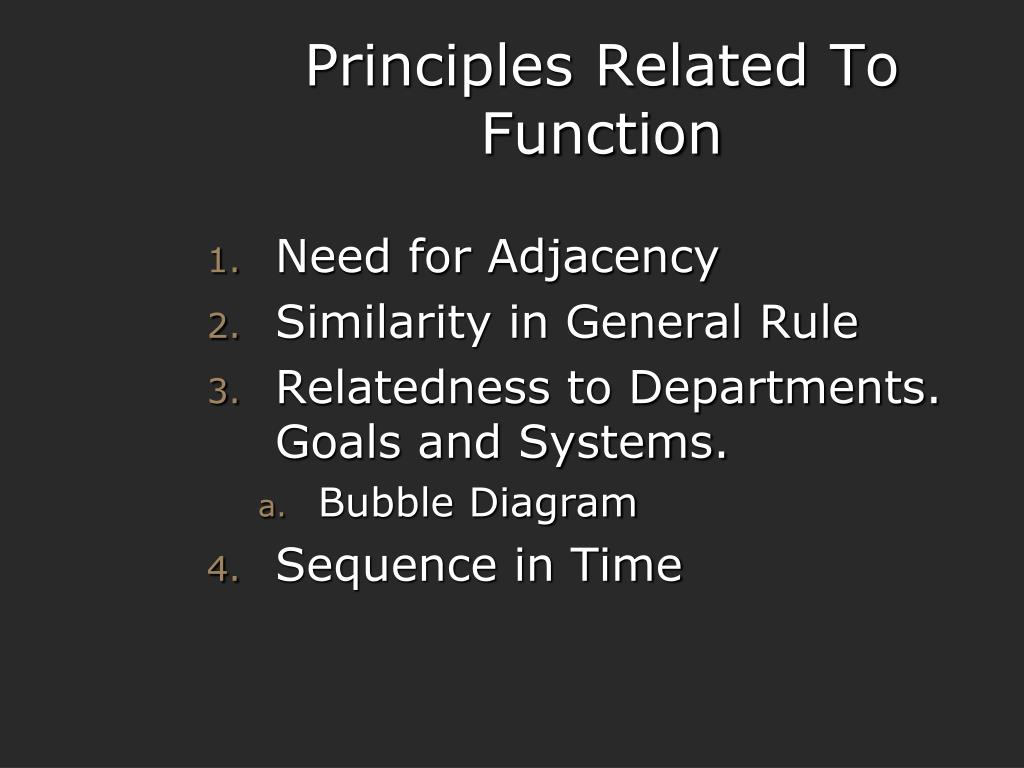 Principles Related To Function

1. Need for Adjacency
2. Similarity in General Rule
3. Relatedness to Departments. Goals and Systems.
   a. Bubble Diagram
4. Sequence in Time